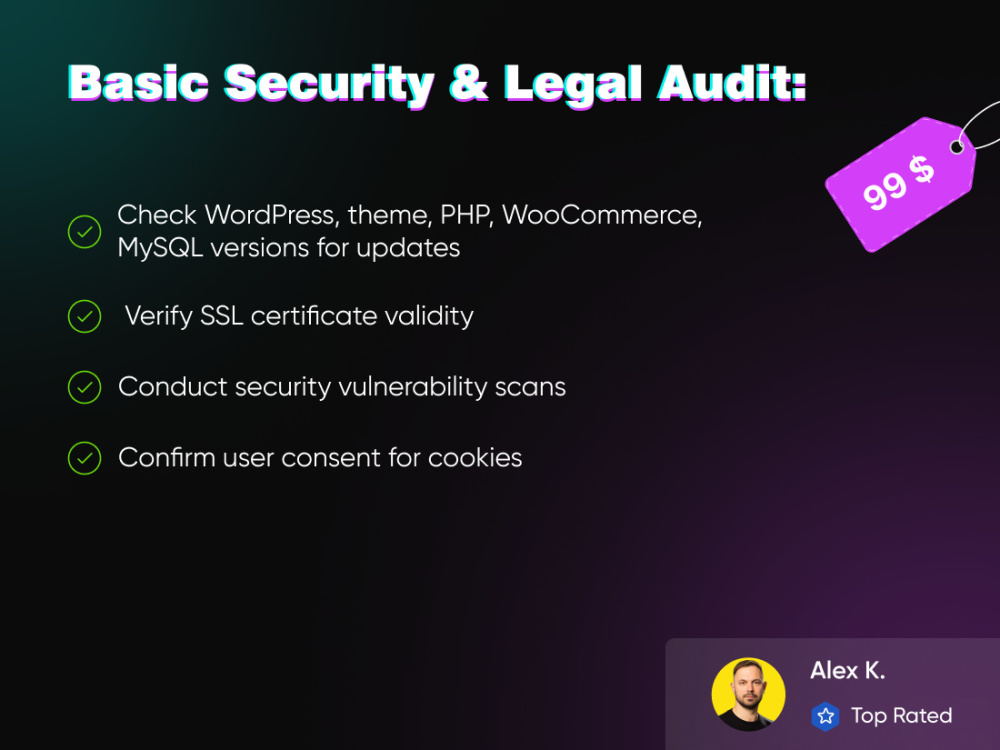 Basic Security & Legal Audit:

99 $

Check WordPress, theme, PHP, WooCommerce, MySQL versions for updates

Verify SSL certificate validity

Conduct security vulnerability scans

Confirm user consent for cookies

Alex K.

Top Rated